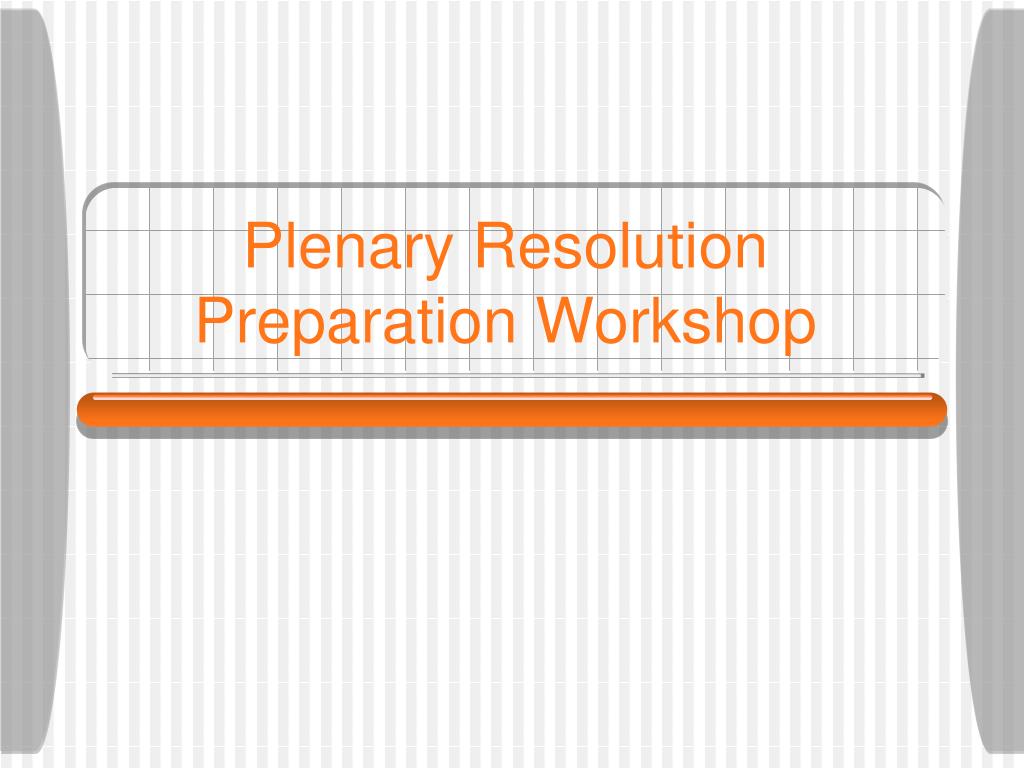 Plenary Resolution Preparation Workshop